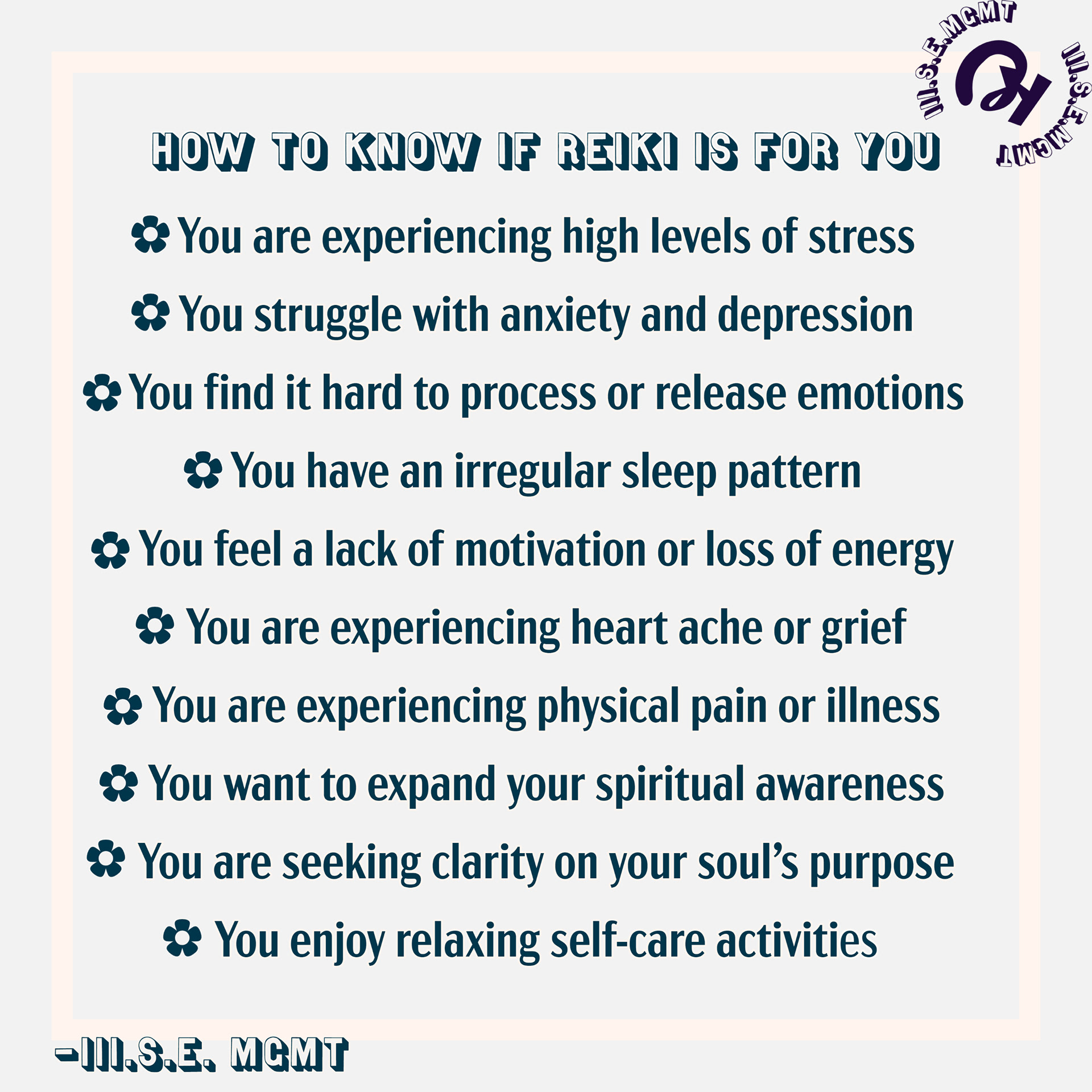 III.S.E.MGMT III.S.E.MGMT

HOW TO KNOW IF REIKI IS FOR YOU

✿ You are experiencing high levels of stress

✿ You struggle with anxiety and depression

✿ You find it hard to process or release emotions

✿ You have an irregular sleep pattern

✿ You feel a lack of motivation or loss of energy

✿ You are experiencing heart ache or grief

✿ You are experiencing physical pain or illness

✿ You want to expand your spiritual awareness

✿ You are seeking clarity on your soul's purpose

✿ You enjoy relaxing self-care activities

-III.S.E. MGMT